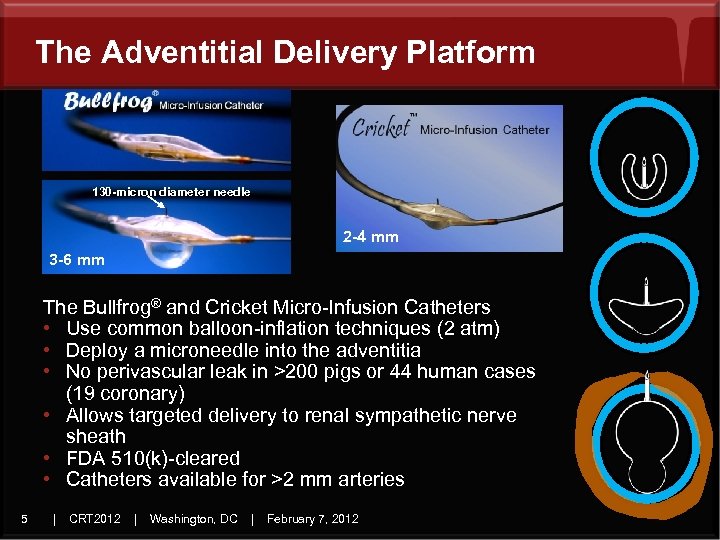 The Adventitial Delivery Platform

Bullfrog® Micro-Infusion Catheter

130-micron diameter needle

3-6 mm

Cricket™ Micro-Infusion Catheter

2-4 mm

The Bullfrog® and Cricket Micro-Infusion Catheters
• Use common balloon-inflation techniques (2 atm)
• Deploy a microneedle into the adventitia
• No perivascular leak in >200 pigs or 44 human cases (19 coronary)
• Allows targeted delivery to renal sympathetic nerve sheath
• FDA 510(k)-cleared
• Catheters available for >2 mm arteries

5 | CRT2012 | Washington, DC | February 7, 2012